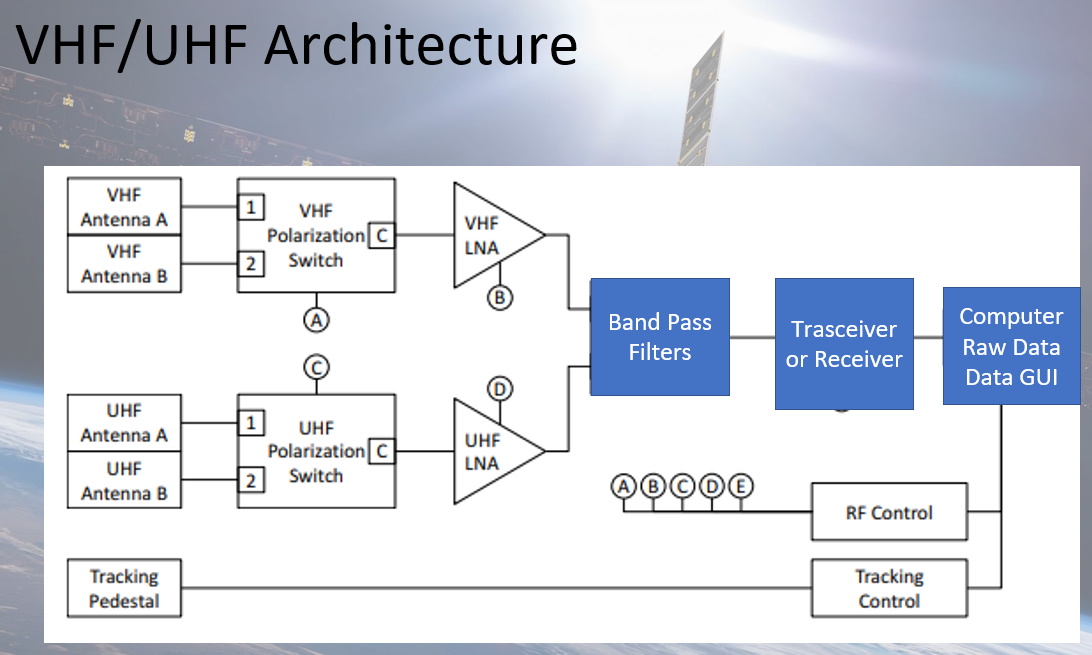 VHF/UHF Architecture

VHF Antenna A

VHF Antenna B

1

2

VHF Polarization Switch

C

A

VHF LNA

B

Band Pass Filters

Trasceiver or Receiver

Computer Raw Data Data GUI

C

UHF Antenna A

UHF Antenna B

1

2

UHF Polarization Switch

C

D

UHF LNA

A B C D E

RF Control

Tracking Pedestal

Tracking Control